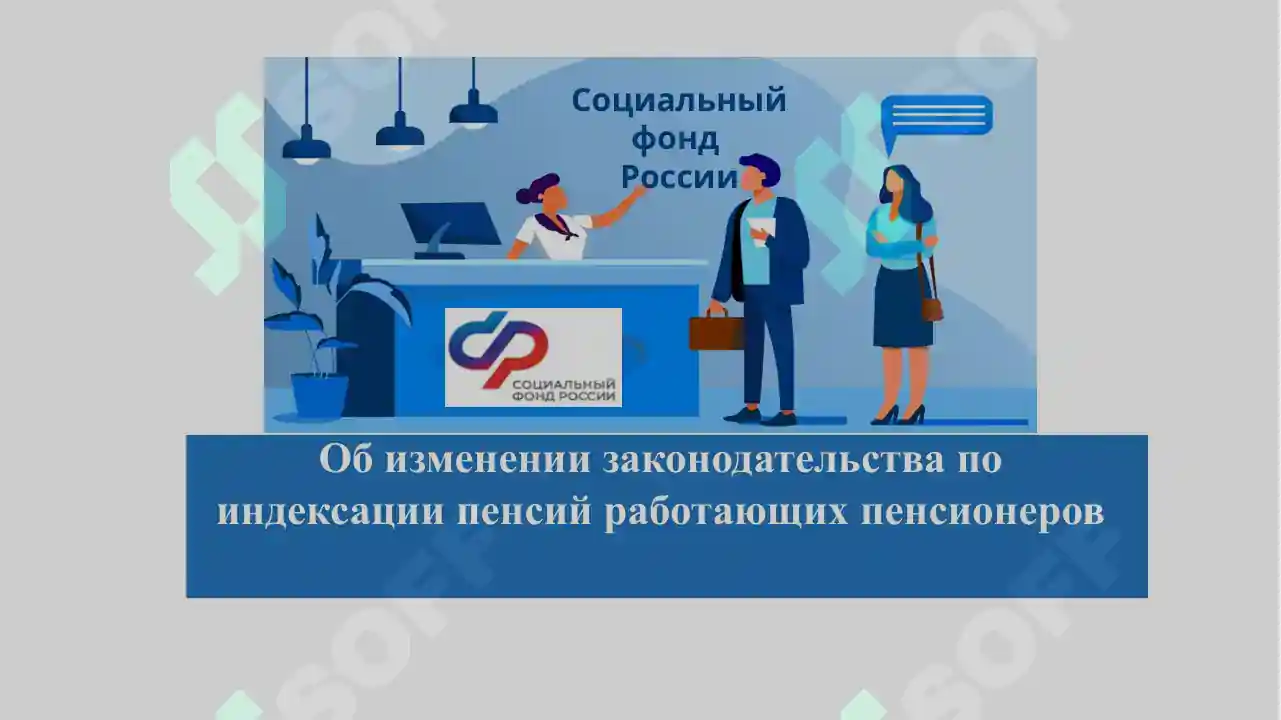 Социальный фонд России

СОЦИАЛЬНЫЙ ФОНД РОССИИ

Об изменении законодательства по индексации пенсий работающих пенсионеров